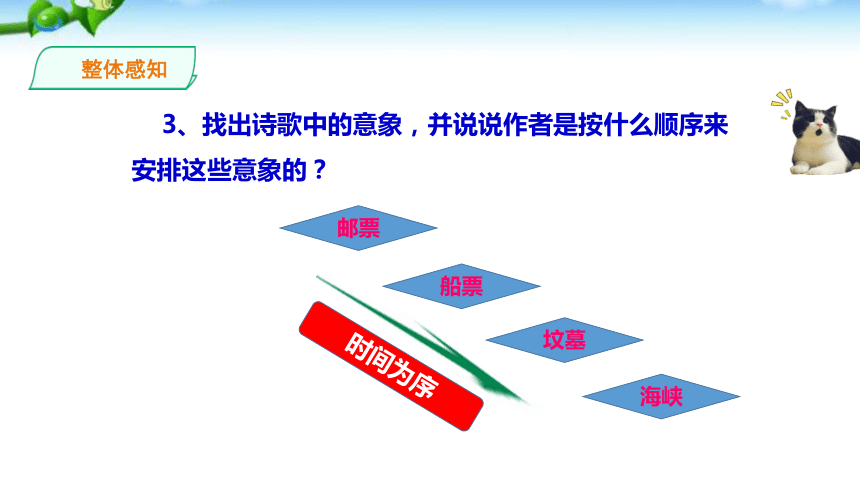 整体感知

3、找出诗歌中的意象，并说说作者是按什么顺序来安排这些意象的？

邮票

船票

坟墓

海峡

时间为序